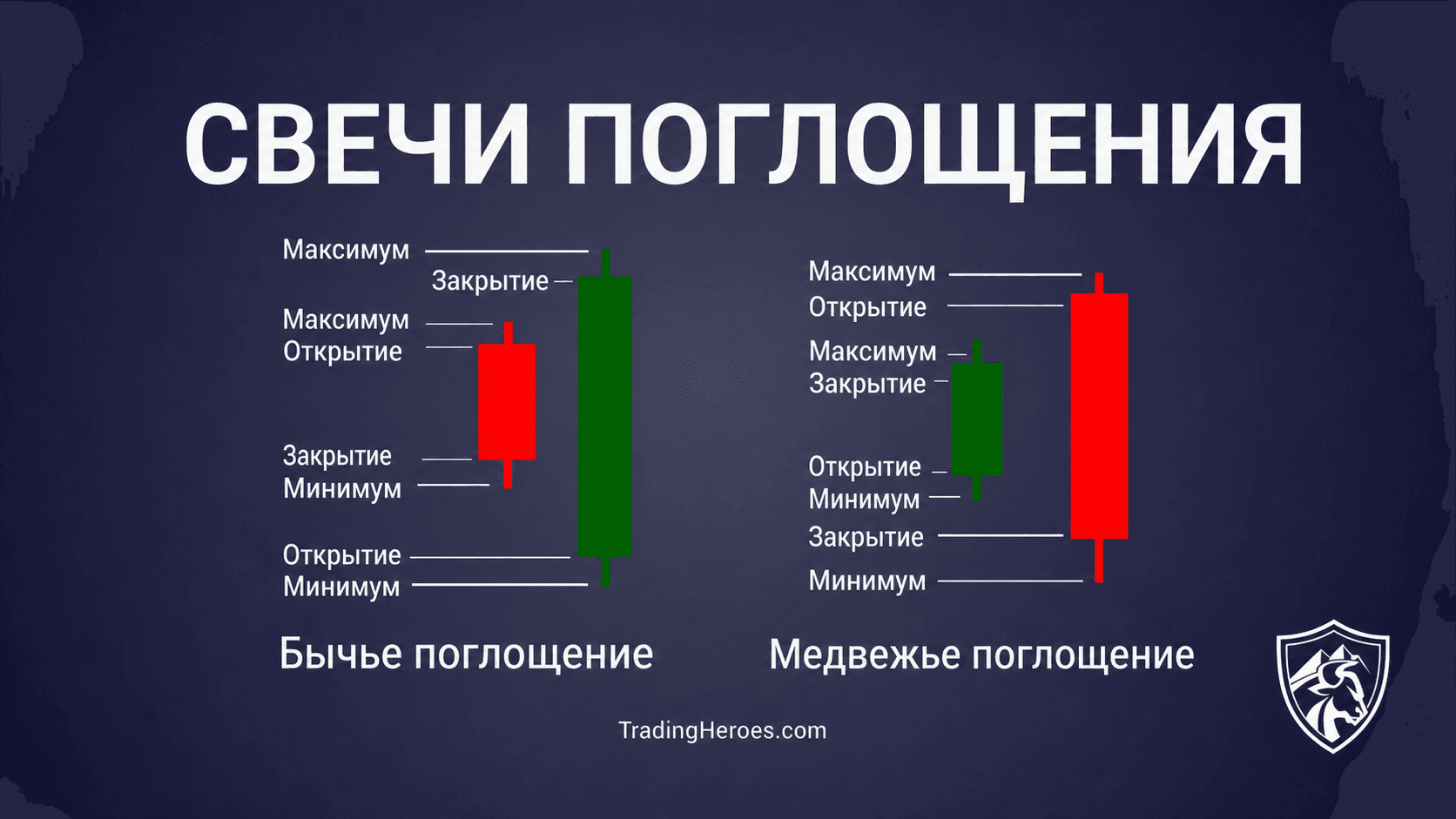 СВЕЧИ ПОГЛОЩЕНИЯ

Максимум
Закрытие
Максимум
Открытие
Закрытие
Минимум
Открытие
Минимум

Бычье поглощение

Максимум
Открытие
Максимум
Закрытие
Открытие
Минимум
Закрытие
Минимум

Медвежье поглощение

TradingHeroes.com